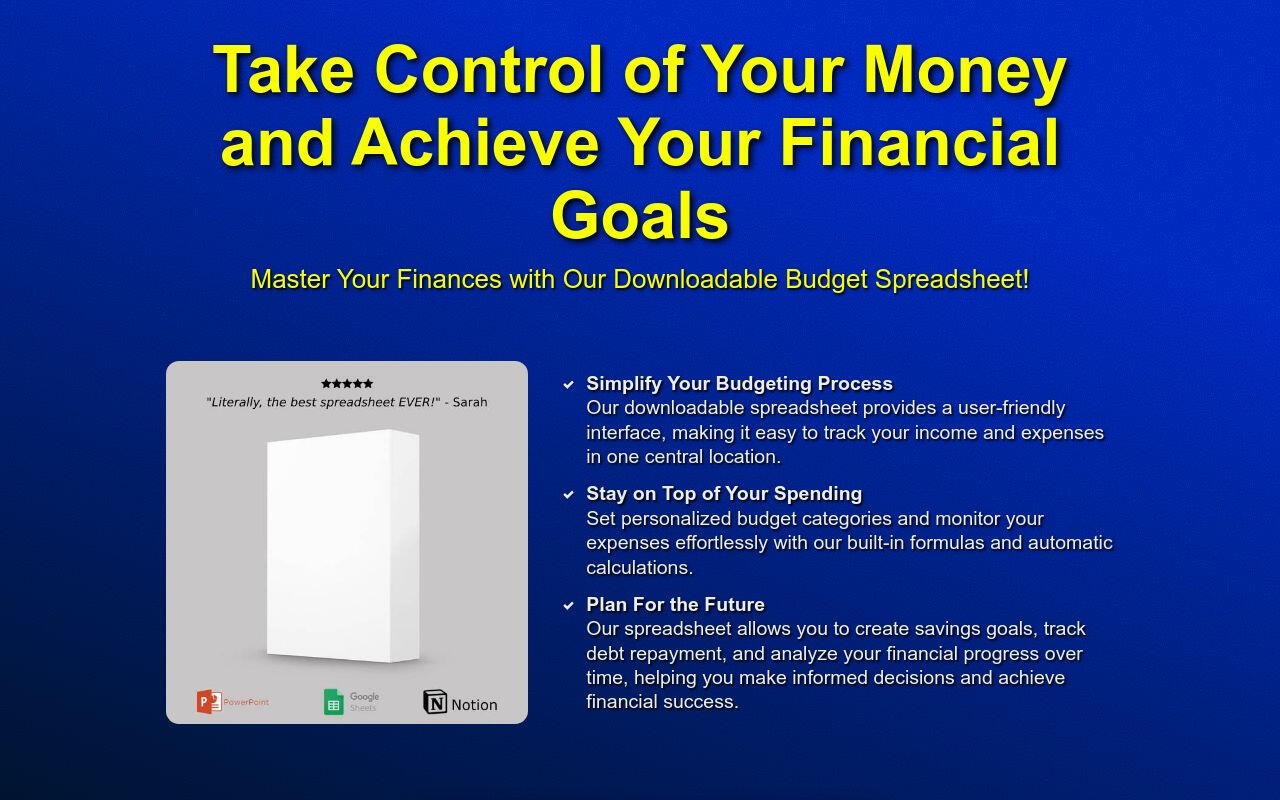 Take Control of Your Money and Achieve Your Financial Goals

Master Your Finances with Our Downloadable Budget Spreadsheet!

★★★★★
"Literally, the best spreadsheet EVER!" - Sarah

PowerPoint Google Sheets Notion

Simplify Your Budgeting Process
Our downloadable spreadsheet provides a user-friendly interface, making it easy to track your income and expenses in one central location.

Stay on Top of Your Spending
Set personalized budget categories and monitor your expenses effortlessly with our built-in formulas and automatic calculations.

Plan For the Future
Our spreadsheet allows you to create savings goals, track debt repayment, and analyze your financial progress over time, helping you make informed decisions and achieve financial success.